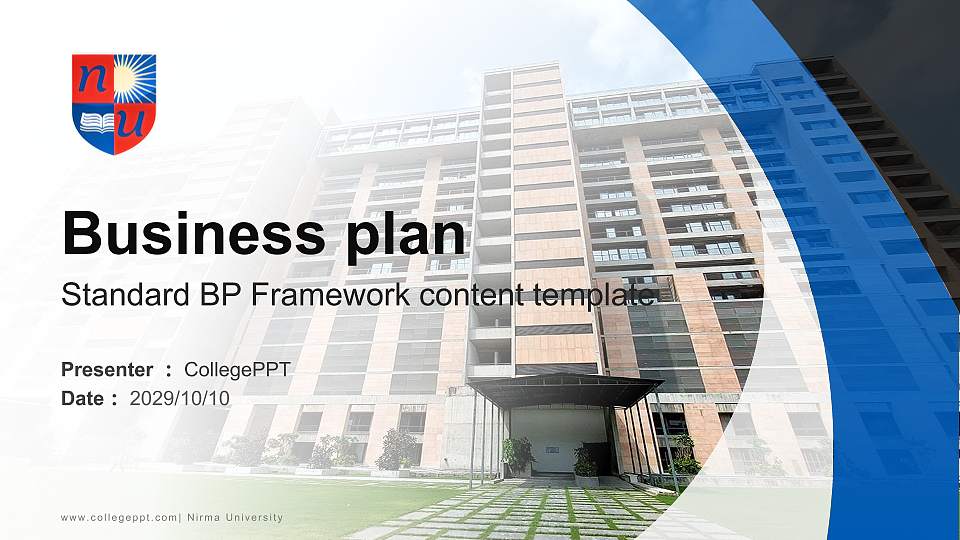 n u

Business plan

Standard BP Framework content template

Presenter : CollegePPT
Date : 2029/10/10

www.collegeppt.com| Nirma University